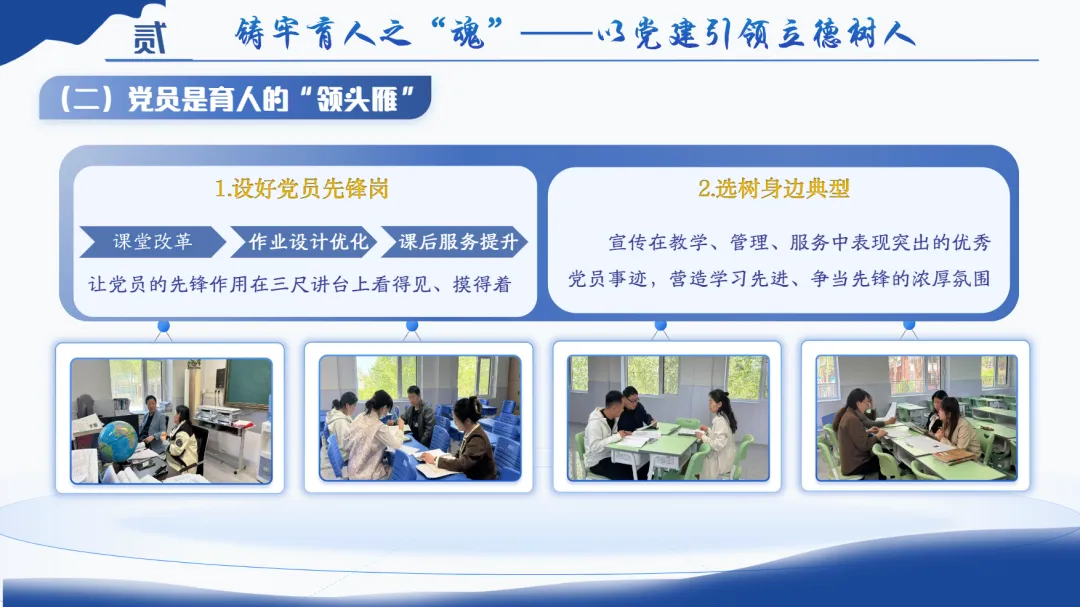 贰 铸牢育人之“魂”——以党建引领立德树人

（二）党员是育人的“领头雁”

1.设好党员先锋岗

课堂改革 作业设计优化 课后服务提升

让党员的先锋作用在三尺讲台上看得见、摸得着

2.选树身边典型

宣传在教学、管理、服务中表现突出的优秀党员事迹，营造学习先进、争当先锋的浓厚氛围